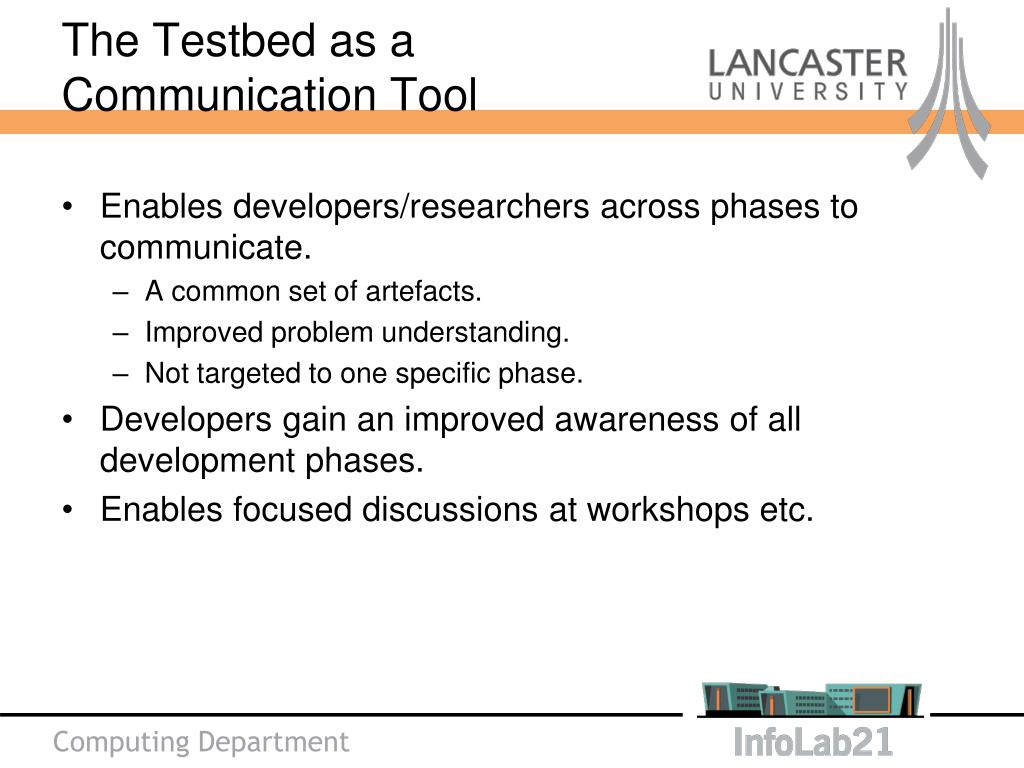 The Testbed as a Communication Tool

LANCASTER UNIVERSITY

• Enables developers/researchers across phases to communicate.
– A common set of artefacts.
– Improved problem understanding.
– Not targeted to one specific phase.
• Developers gain an improved awareness of all development phases.
• Enables focused discussions at workshops etc.

Computing Department

InfoLab21